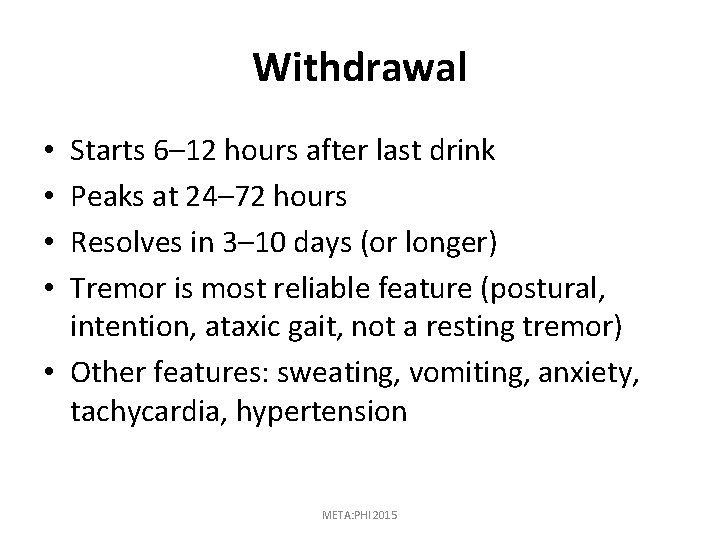 Withdrawal

• Starts 6–12 hours after last drink
• Peaks at 24–72 hours
• Resolves in 3–10 days (or longer)
• Tremor is most reliable feature (postural, intention, ataxic gait, not a resting tremor)
• Other features: sweating, vomiting, anxiety, tachycardia, hypertension

META:PHI 2015